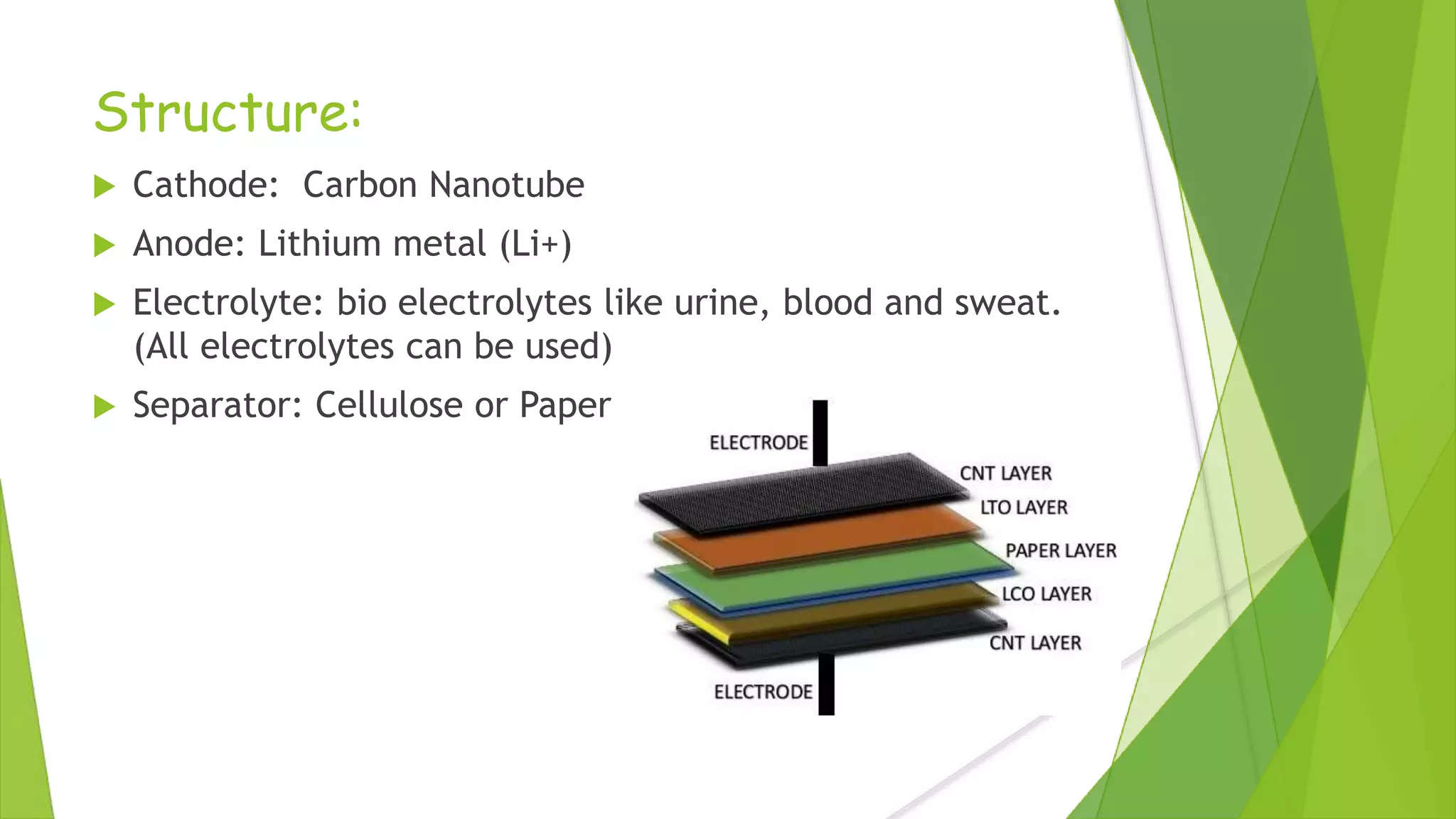 Structure:

Cathode: Carbon Nanotube

Anode: Lithium metal (Li+)

Electrolyte: bio electrolytes like urine, blood and sweat. (All electrolytes can be used)

Separator: Cellulose or Paper

ELECTRODE

CNT LAYER

LTO LAYER

PAPER LAYER

LCO LAYER

CNT LAYER

ELECTRODE